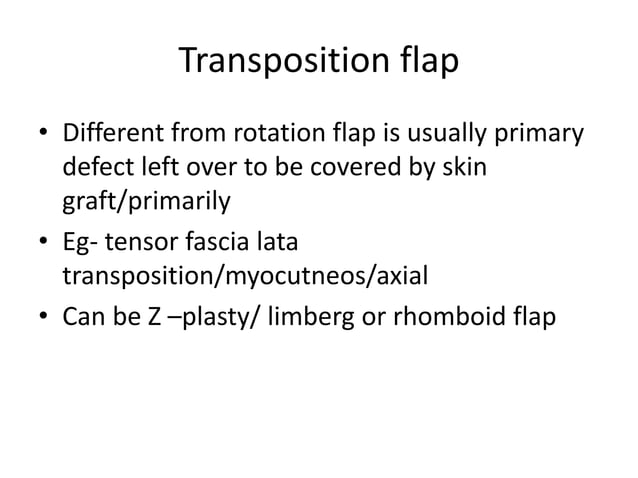 Transposition flap

• Different from rotation flap is usually primary defect left over to be covered by skin graft/primarily
• Eg- tensor fascia lata transposition/myocutneos/axial
• Can be Z –plasty/ limberg or rhomboid flap